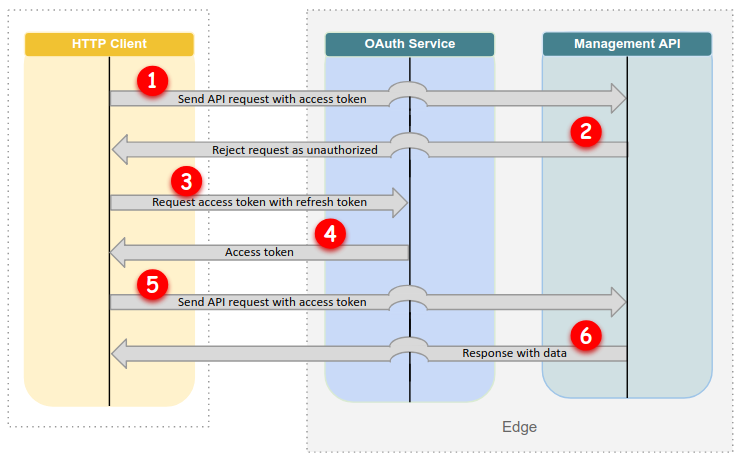 HTTP Client

OAuth Service

Management API

1
Send API request with access token

2
Reject request as unauthorized

3
Request access token with refresh token

4
Access token

5
Send API request with access token

6
Response with data

Edge